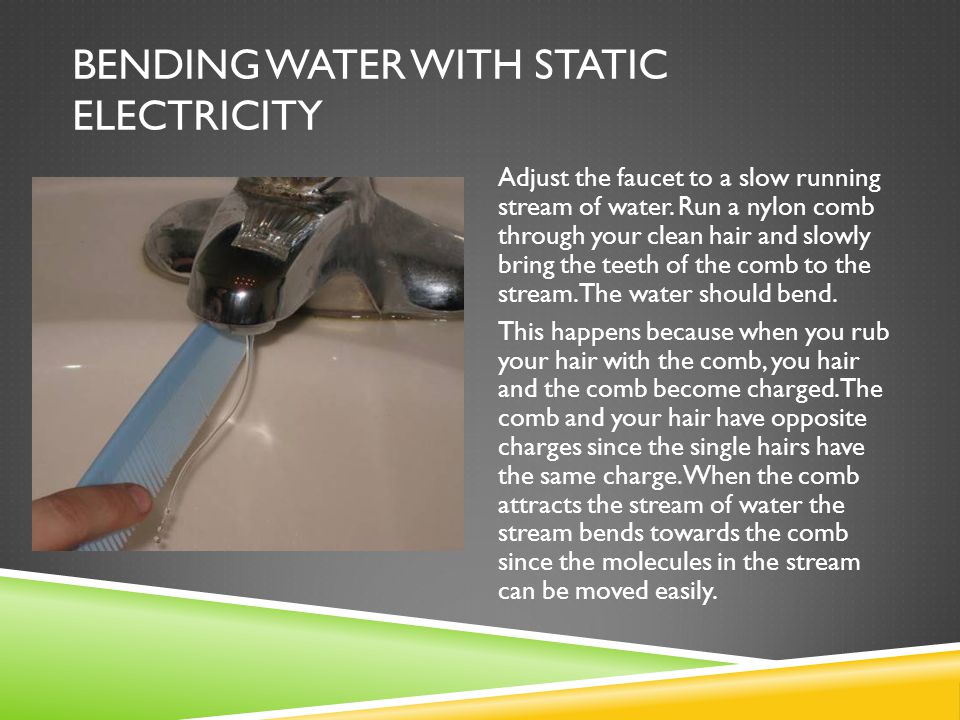 BENDING WATER WITH STATIC ELECTRICITY

Adjust the faucet to a slow running stream of water. Run a nylon comb through your clean hair and slowly bring the teeth of the comb to the stream. The water should bend.

This happens because when you rub your hair with the comb, you hair and the comb become charged. The comb and your hair have opposite charges since the single hairs have the same charge. When the comb attracts the stream of water the stream bends towards the comb since the molecules in the stream can be moved easily.